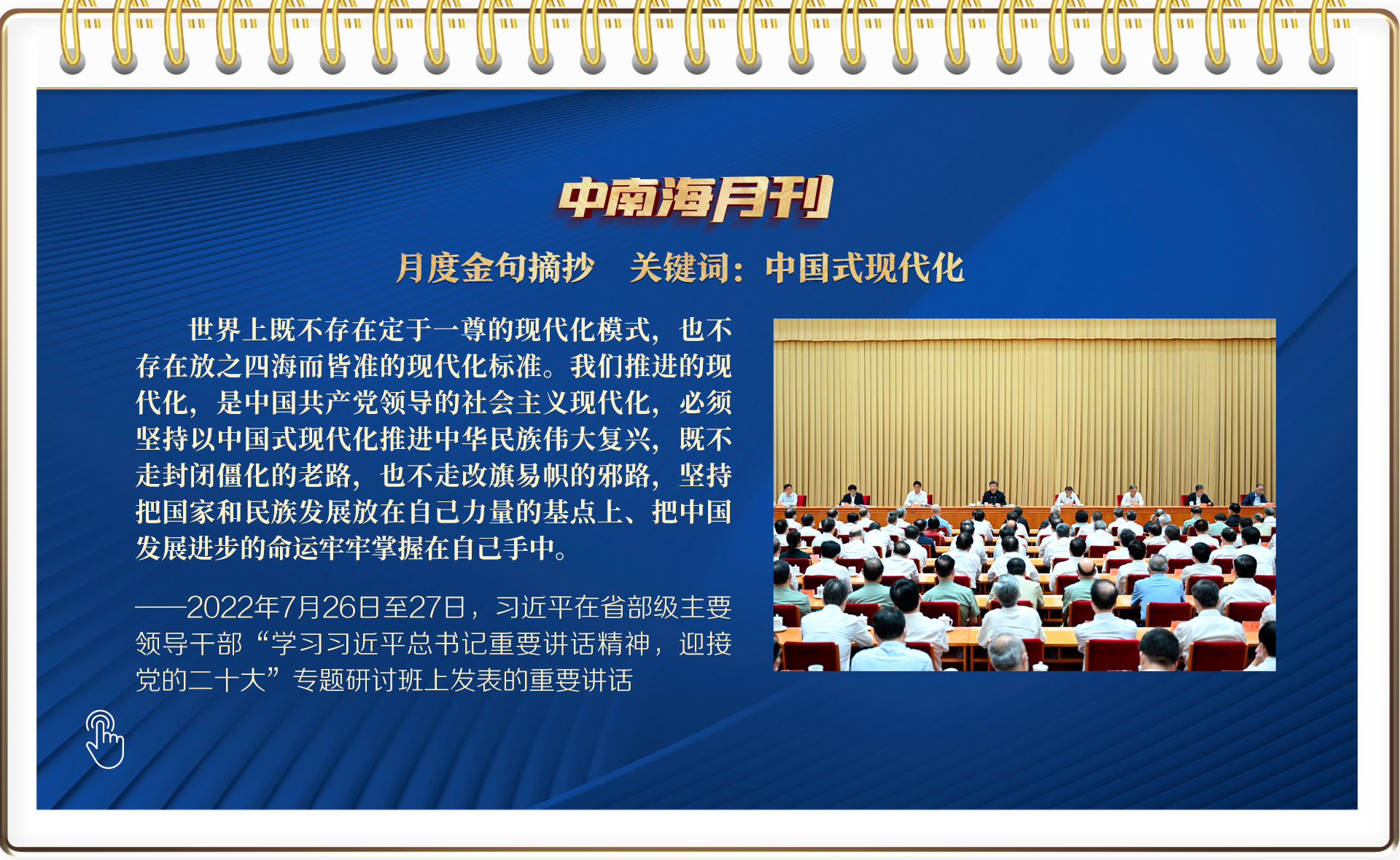 中南海月刊

月度金句摘抄　关键词：中国式现代化

世界上既不存在定于一尊的现代化模式，也不存在放之四海而皆准的现代化标准。我们推进的现代化，是中国共产党领导的社会主义现代化，必须坚持以中国式现代化推进中华民族伟大复兴，既不走封闭僵化的老路，也不走改旗易帜的邪路，坚持把国家和民族发展放在自己力量的基点上、把中国发展进步的命运牢牢掌握在自己手中。

——2022年7月26日至27日，习近平在省部级主要领导干部“学习习近平总书记重要讲话精神，迎接党的二十大”专题研讨班上发表的重要讲话